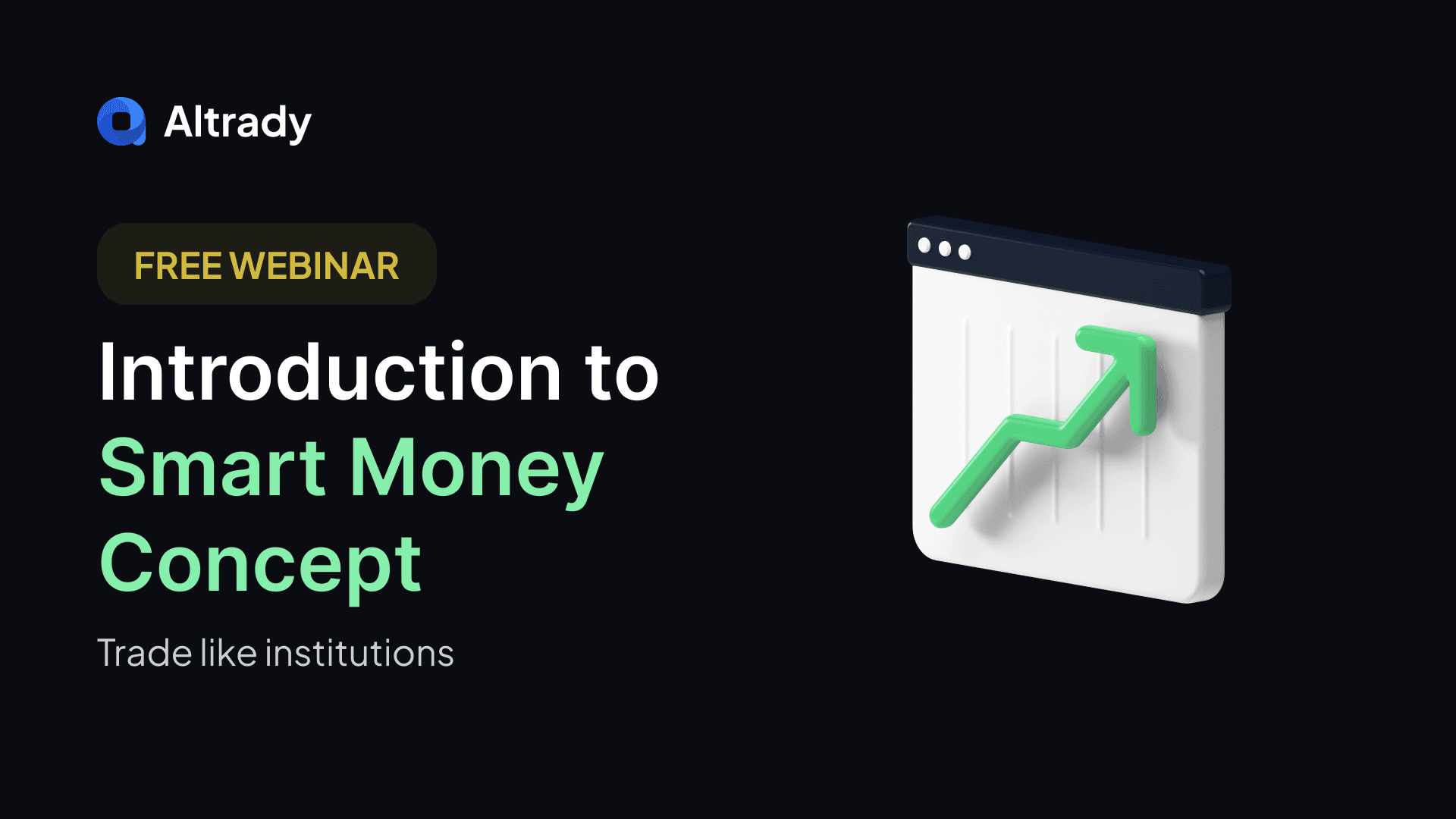 Altrady

FREE WEBINAR

Introduction to Smart Money Concept

Trade like institutions